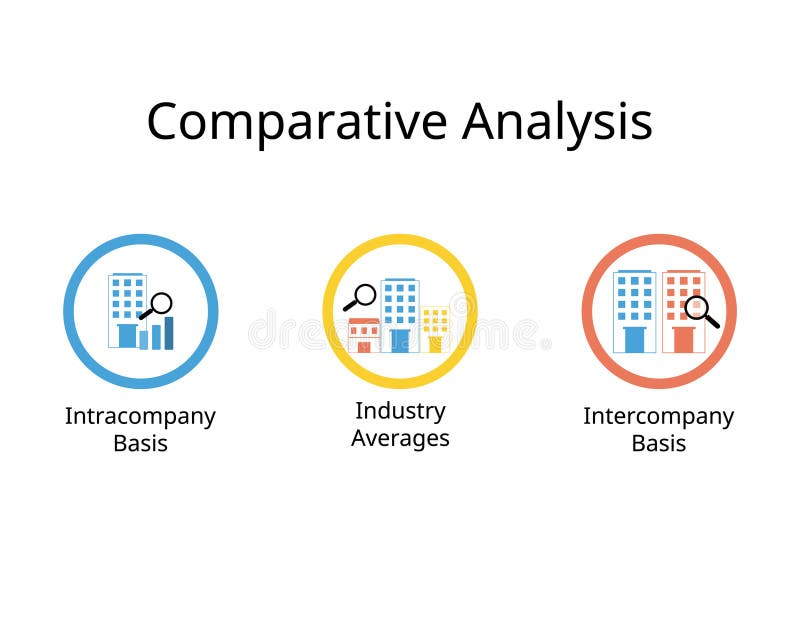 Comparative Analysis

Intracompany Basis

Industry Averages

Intercompany Basis

dreamstime